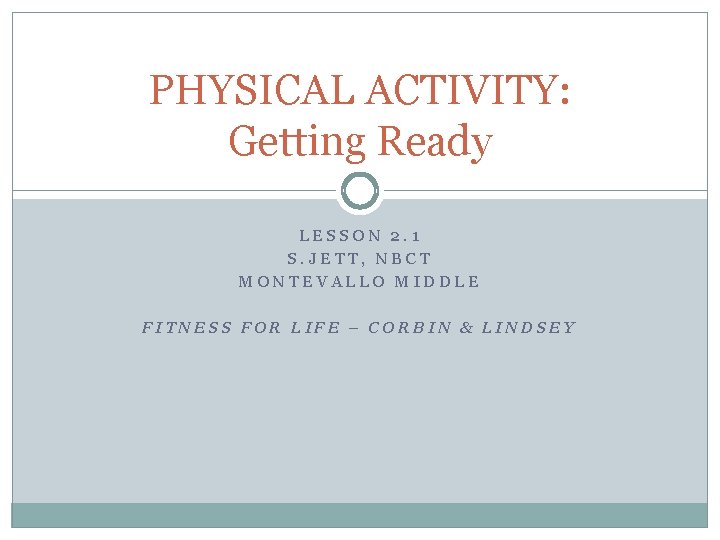 PHYSICAL ACTIVITY:
Getting Ready

LESSON 2.1
S.JETT, NBCT
MONTEVALLO MIDDLE

FITNESS FOR LIFE – CORBIN & LINDSEY